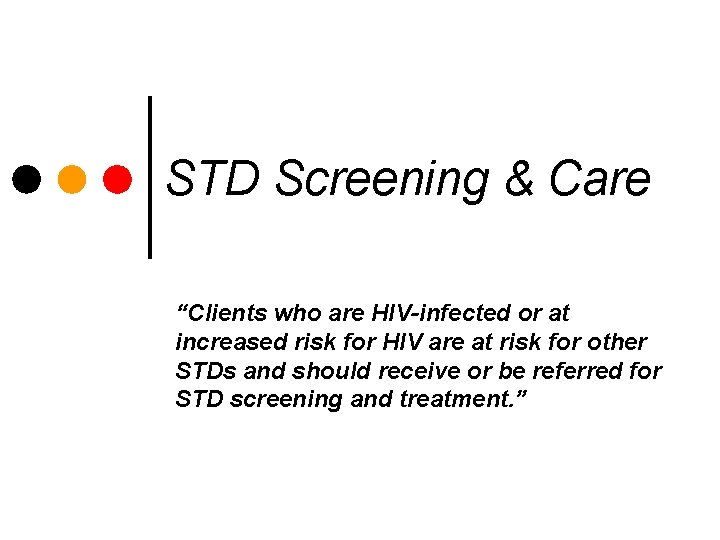 STD Screening & Care

“Clients who are HIV-infected or at increased risk for HIV are at risk for other STDs and should receive or be referred for STD screening and treatment.”